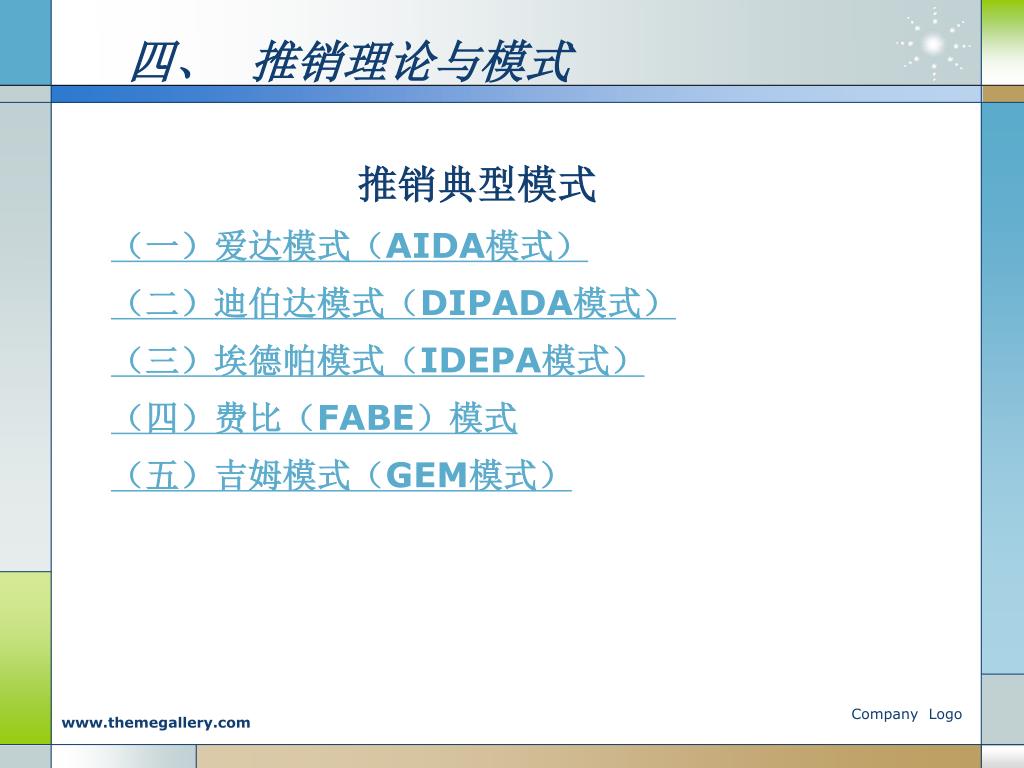 四、 推销理论与模式

推销典型模式

（一）爱达模式（AIDA模式）

（二）迪伯达模式（DIPADA模式）

（三）埃德帕模式（IDEPA模式）

（四）费比（FABE）模式

（五）吉姆模式（GEM模式）

www.themegallery.com

Company Logo